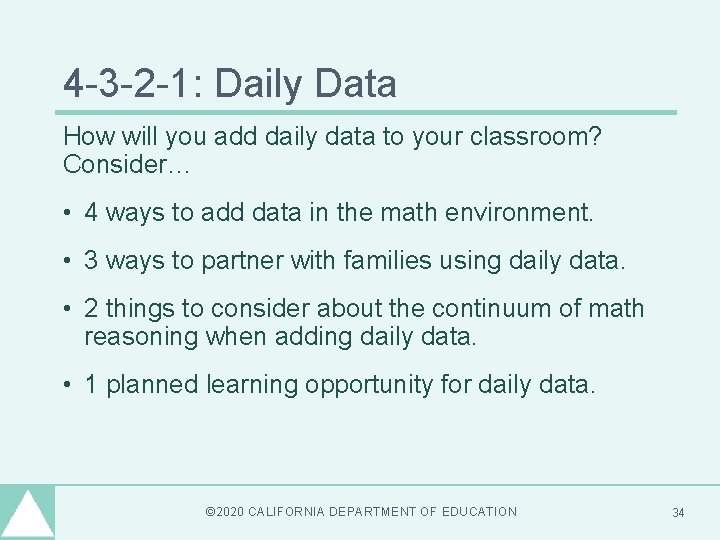 4-3-2-1: Daily Data

How will you add daily data to your classroom? Consider…

• 4 ways to add data in the math environment.

• 3 ways to partner with families using daily data.

• 2 things to consider about the continuum of math reasoning when adding daily data.

• 1 planned learning opportunity for daily data.

©2020 CALIFORNIA DEPARTMENT OF EDUCATION

34